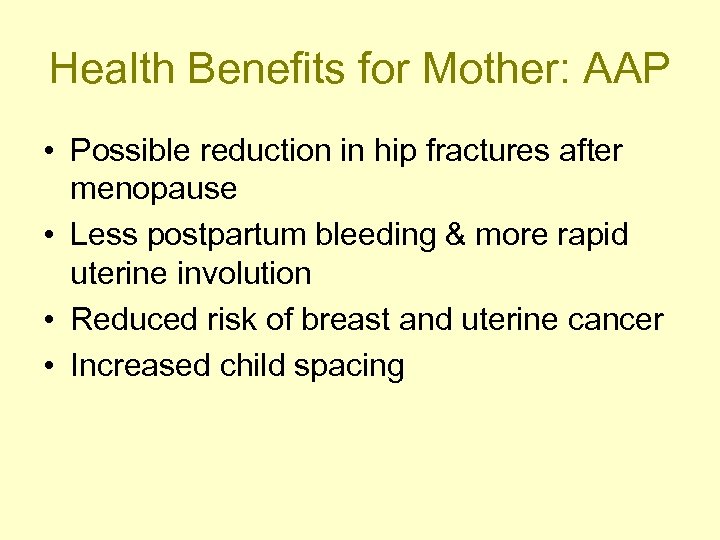 Health Benefits for Mother: AAP

• Possible reduction in hip fractures after menopause
• Less postpartum bleeding & more rapid uterine involution
• Reduced risk of breast and uterine cancer
• Increased child spacing